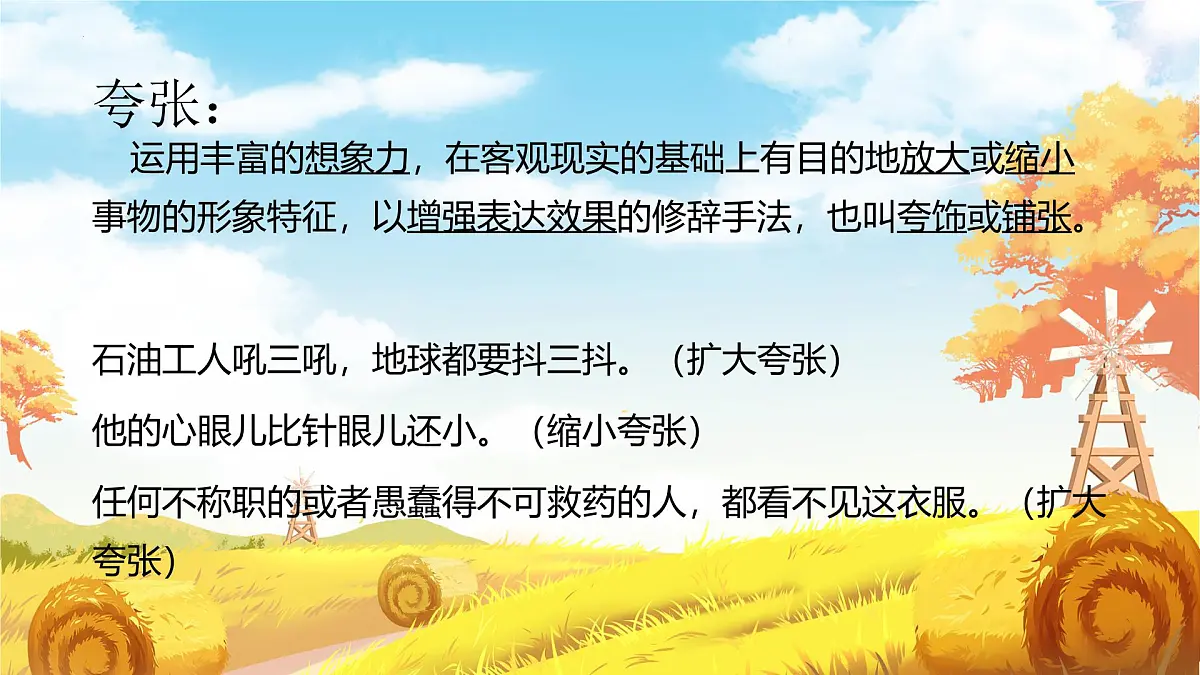 夸张：

运用丰富的想象力，在客观现实的基础上有目的地放大或缩小事物的形象特征，以增强表达效果的修辞手法，也叫夸饰或铺张。

石油工人吼三吼，地球都要抖三抖。（扩大夸张）

他的心眼儿比针眼儿还小。（缩小夸张）

任何不称职的或者愚蠢得不可救药的人，都看不见这衣服。（扩大夸张）